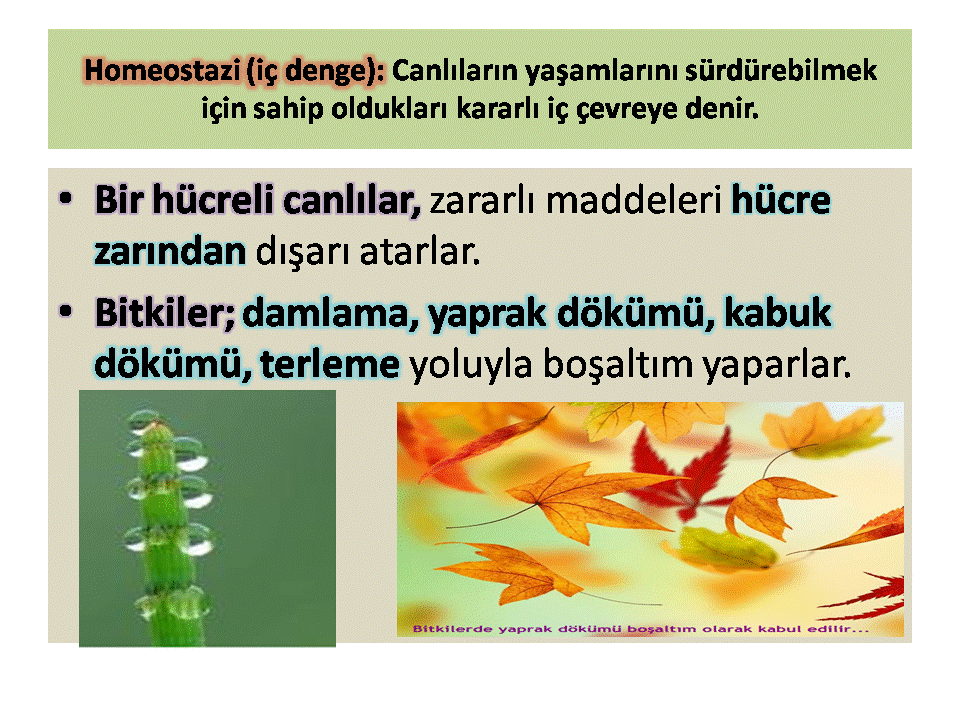 Homeostazi (iç denge): Canlıların yaşamlarını sürdürebilmek için sahip oldukları kararlı iç çevreye denir.

• Bir hücreli canlılar, zararlı maddeleri hücre zarından dışarı atarlar.
• Bitkiler; damlama, yaprak dökümü, kabuk dökümü, terleme yoluyla boşaltım yaparlar.

Bitkilerde yaprak dökümü boşaltım olarak kabul edilir...